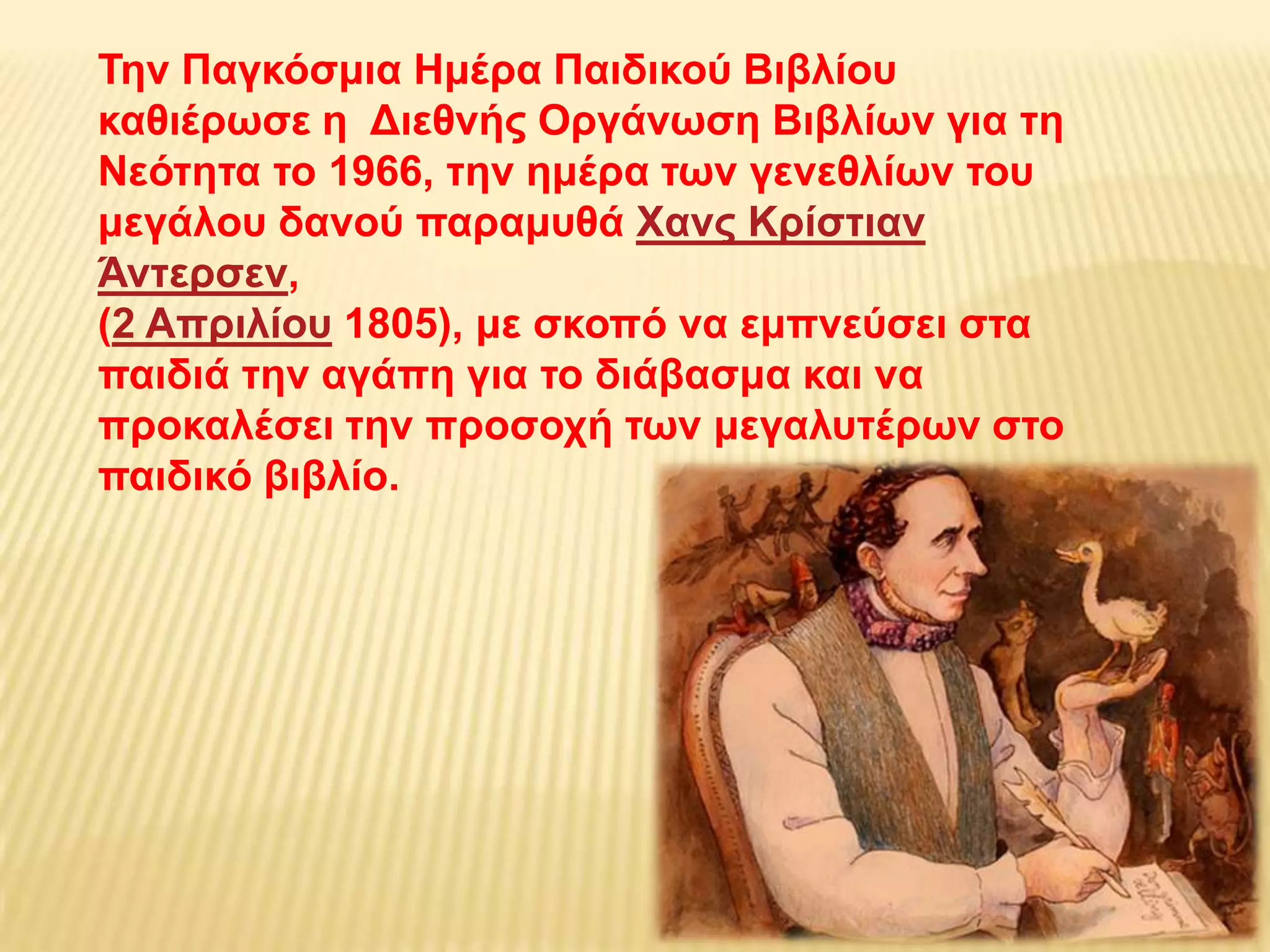 Την Παγκόσμια Ημέρα Παιδικού Βιβλίου καθιέρωσε η  Διεθνής Οργάνωση Βιβλίων για τη Νεότητα το 1966, την ημέρα των γενεθλίων του μεγάλου δανού παραμυθά Χανς Κρίστιαν Άντερσεν,
(2 Απριλίου 1805), με σκοπό να εμπνεύσει στα παιδιά την αγάπη για το διάβασμα και να προκαλέσει την προσοχή των μεγαλυτέρων στο παιδικό βιβλίο.